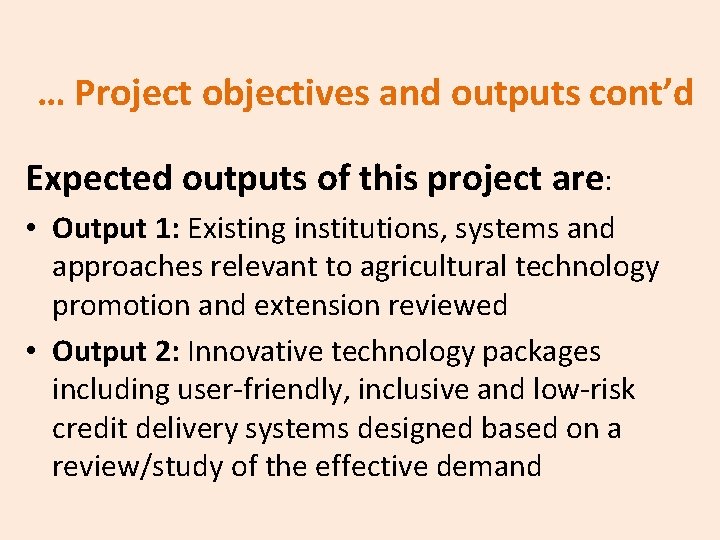 … Project objectives and outputs cont’d

Expected outputs of this project are:

• Output 1: Existing institutions, systems and approaches relevant to agricultural technology promotion and extension reviewed

• Output 2: Innovative technology packages including user-friendly, inclusive and low-risk credit delivery systems designed based on a review/study of the effective demand